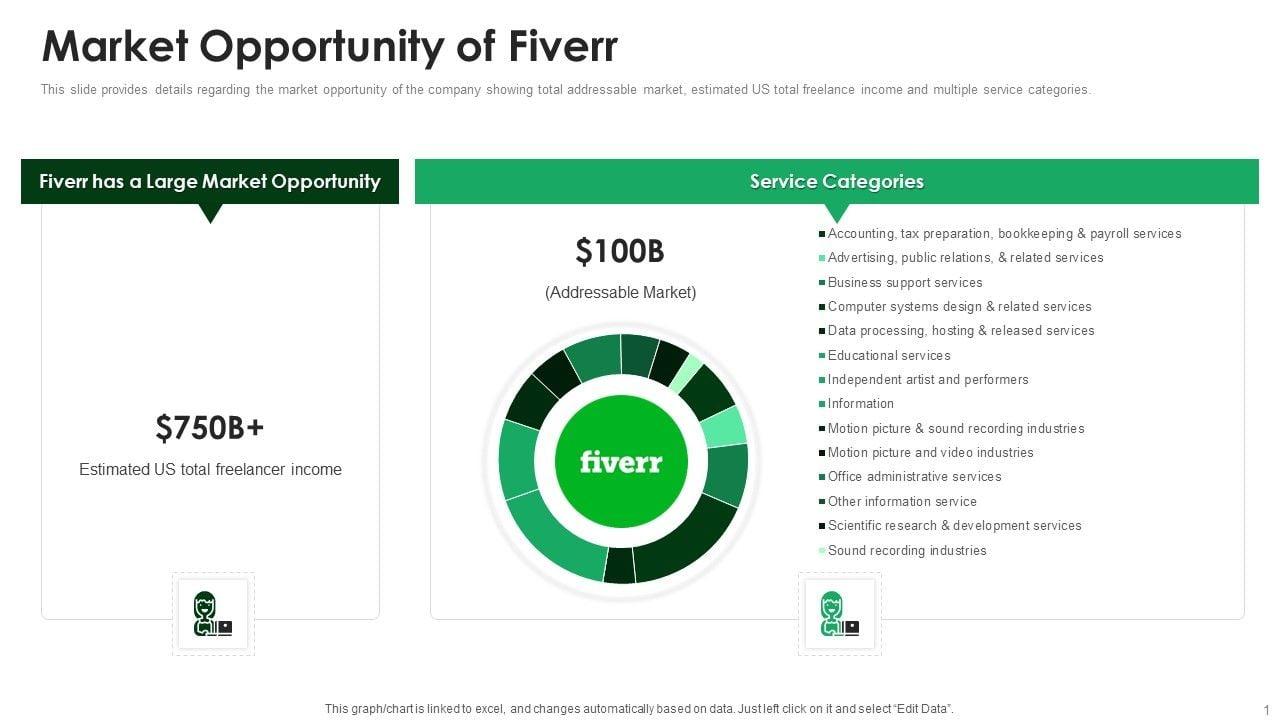 Market Opportunity of Fiverr

This slide provides details regarding the market opportunity of the company showing total addressable market, estimated US total freelance income and multiple service categories.

Fiverr has a Large Market Opportunity

$750B+

Estimated US total freelancer income

Service Categories

$100B

(Addressable Market)

fiverr

Accounting, tax preparation, bookkeeping & payroll services
Advertising, public relations, & related services
Business support services
Computer systems design & related services
Data processing, hosting & released services
Educational services
Independent artist and performers
Information
Motion picture & sound recording industries
Motion picture and video industries
Office administrative services
Other information service
Scientific research & development services
Sound recording industries

This graph/chart is linked to excel, and changes automatically based on data. Just left click on it and select "Edit Data".

1